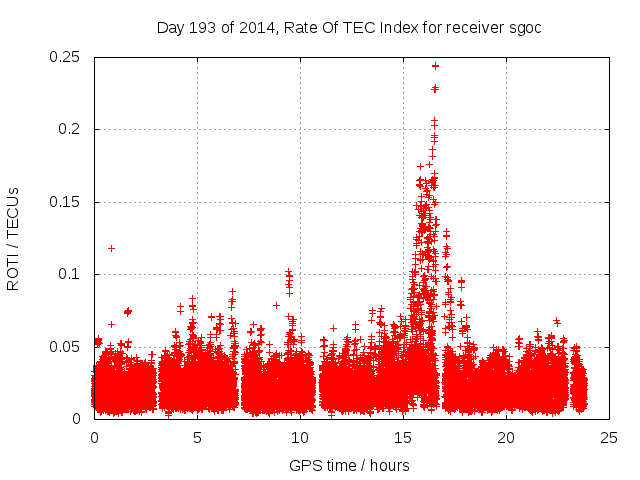 Day 193 of 2014, Rate Of TEC Index for receiver sgoc

ROTI / TECUs

0.25
0.2
0.15
0.1
0.05
0

0
5
10
15
20
25

GPS time / hours